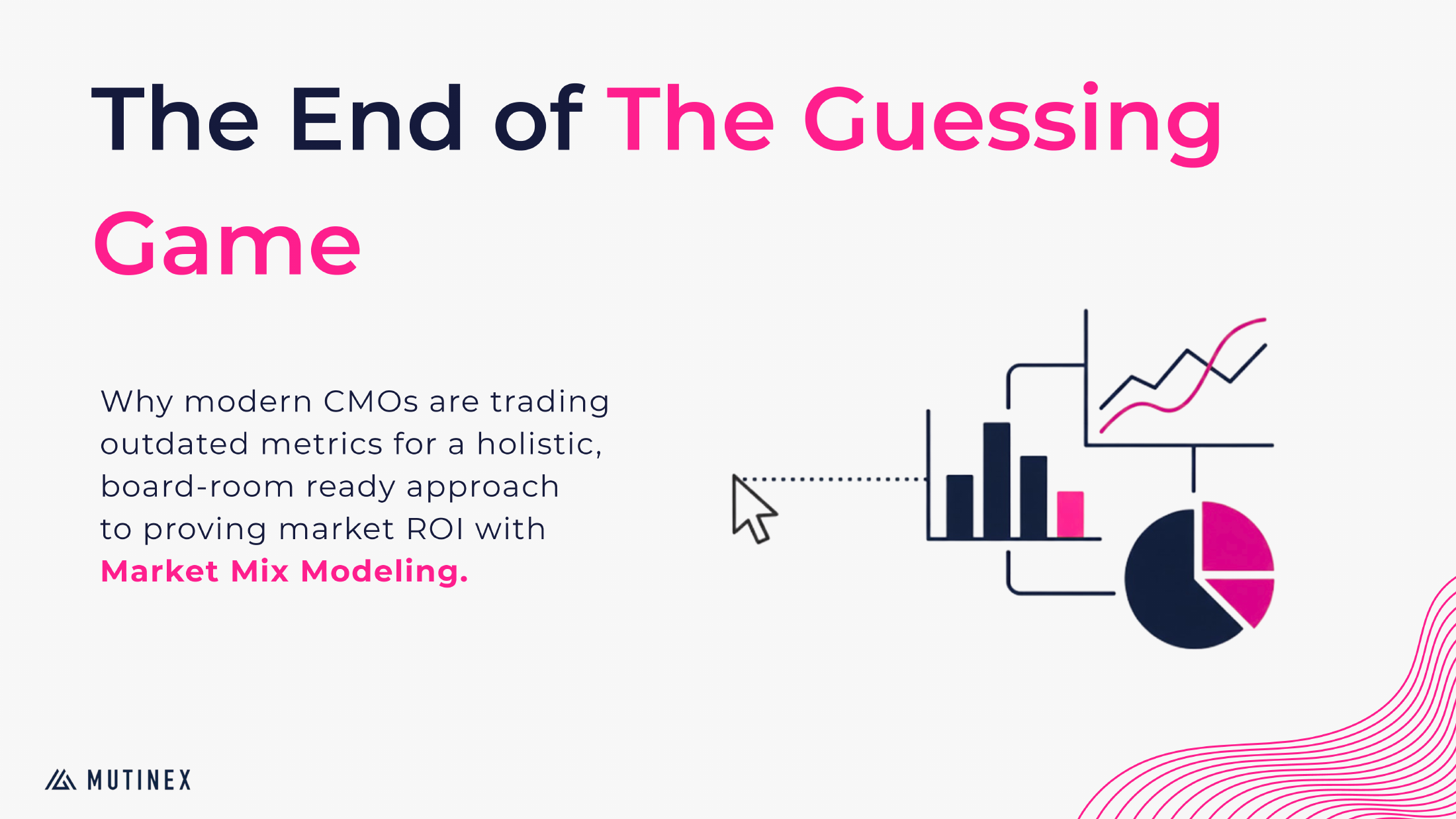 The End of The Guessing Game

Why modern CMOs are trading outdated metrics for a holistic, board-room ready approach to proving market ROI with Market Mix Modeling.

MUTINEX